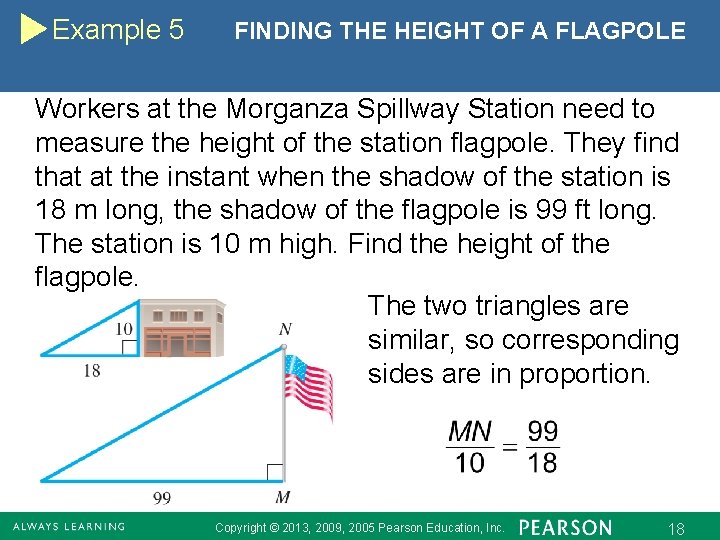 Example 5 FINDING THE HEIGHT OF A FLAGPOLE

Workers at the Morganza Spillway Station need to measure the height of the station flagpole. They find that at the instant when the shadow of the station is 18 m long, the shadow of the flagpole is 99 ft long. The station is 10 m high. Find the height of the flagpole.

10
18
N
99
M

The two triangles are similar, so corresponding sides are in proportion.

$\frac{MN}{10} = \frac{99}{18}$

ALWAYS LEARNING Copyright © 2013, 2009, 2005 Pearson Education, Inc. PEARSON 18